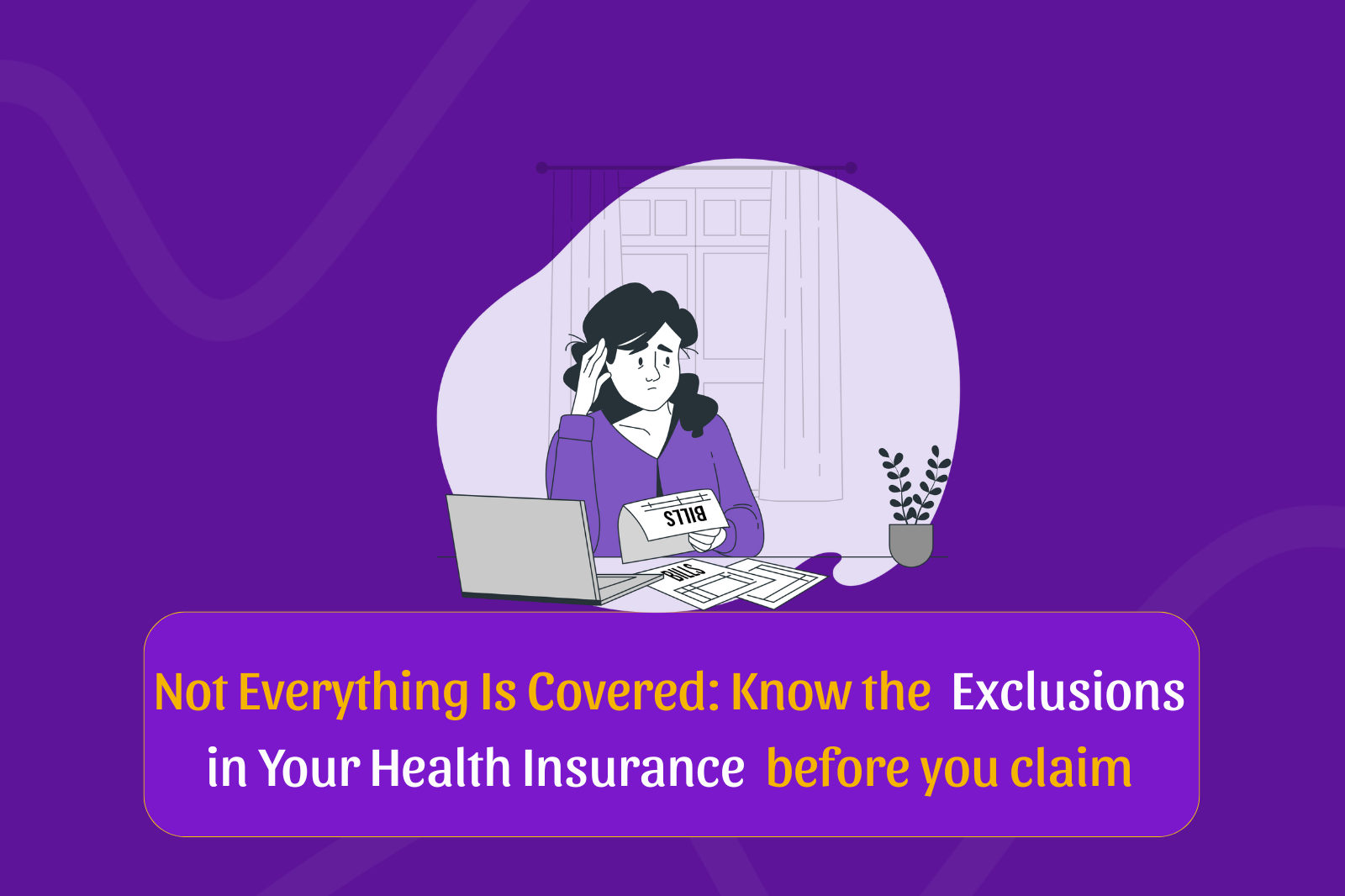 BILLS

BILLS

Not Everything Is Covered: Know the Exclusions in Your Health Insurance before you claim